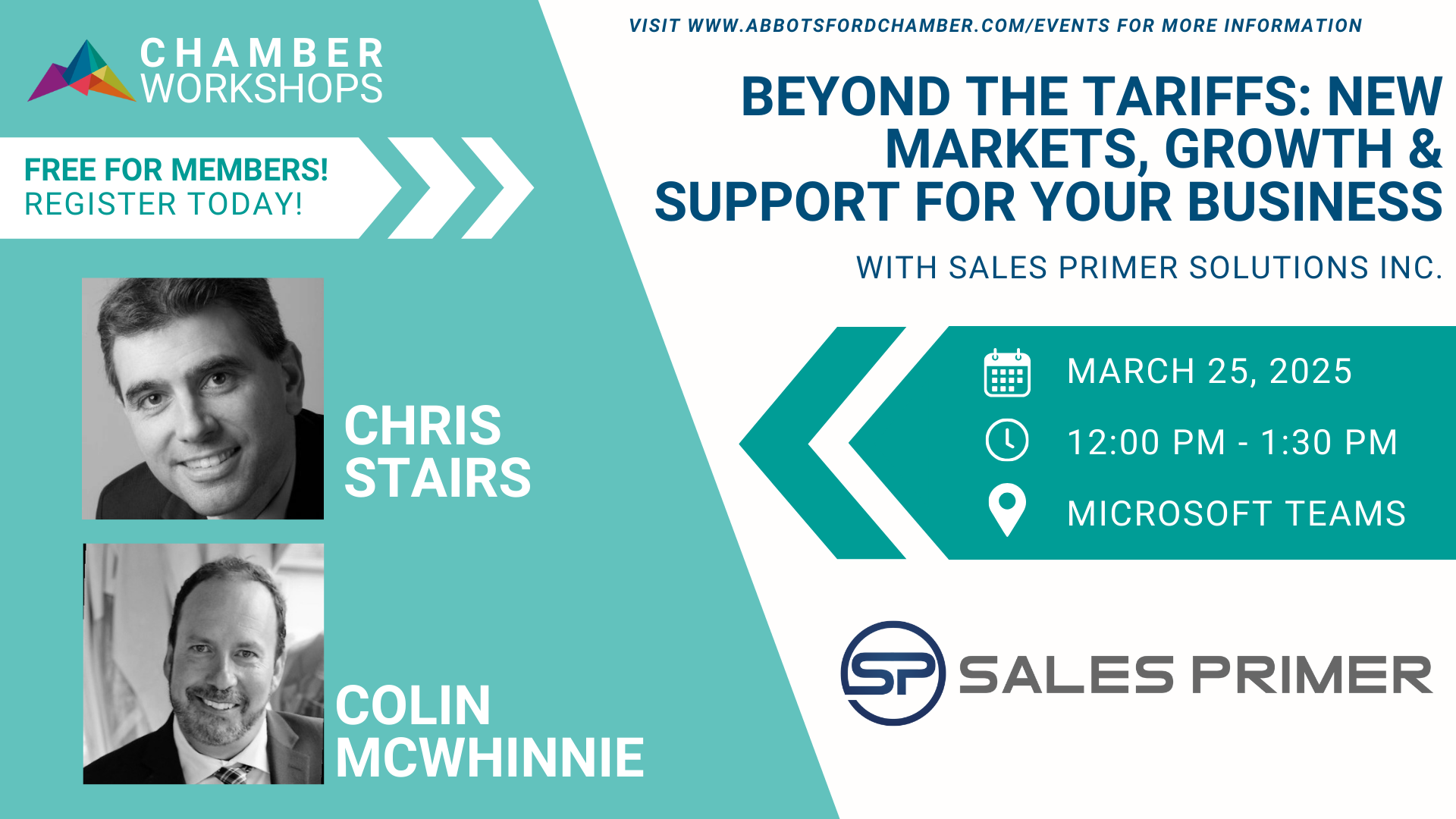 CHAMBER WORKSHOPS

FREE FOR MEMBERS!
REGISTER TODAY!

CHRIS STAIRS

COLIN MCWHINNIE

VISIT WWW.ABBOTSFORDCHAMBER.COM/EVENTS FOR MORE INFORMATION

BEYOND THE TARIFFS: NEW MARKETS, GROWTH & SUPPORT FOR YOUR BUSINESS

WITH SALES PRIMER SOLUTIONS INC.

MARCH 25, 2025

12:00 PM - 1:30 PM

MICROSOFT TEAMS

SP SALES PRIMER